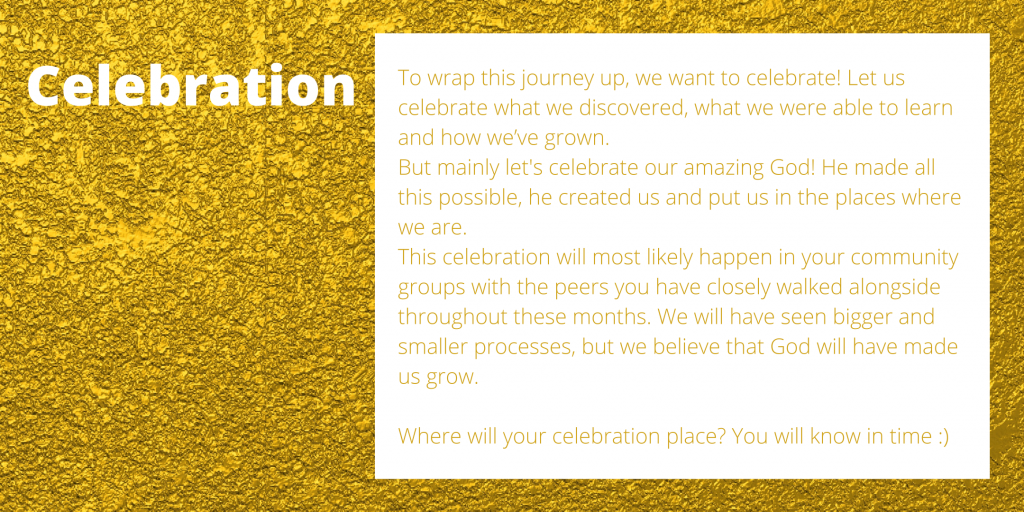 Celebration

To wrap this journey up, we want to celebrate! Let us celebrate what we discovered, what we were able to learn and how we've grown.
But mainly let's celebrate our amazing God! He made all this possible, he created us and put us in the places where we are.
This celebration will most likely happen in your community groups with the peers you have closely walked alongside throughout these months. We will have seen bigger and smaller processes, but we believe that God will have made us grow.

Where will your celebration place? You will know in time :)